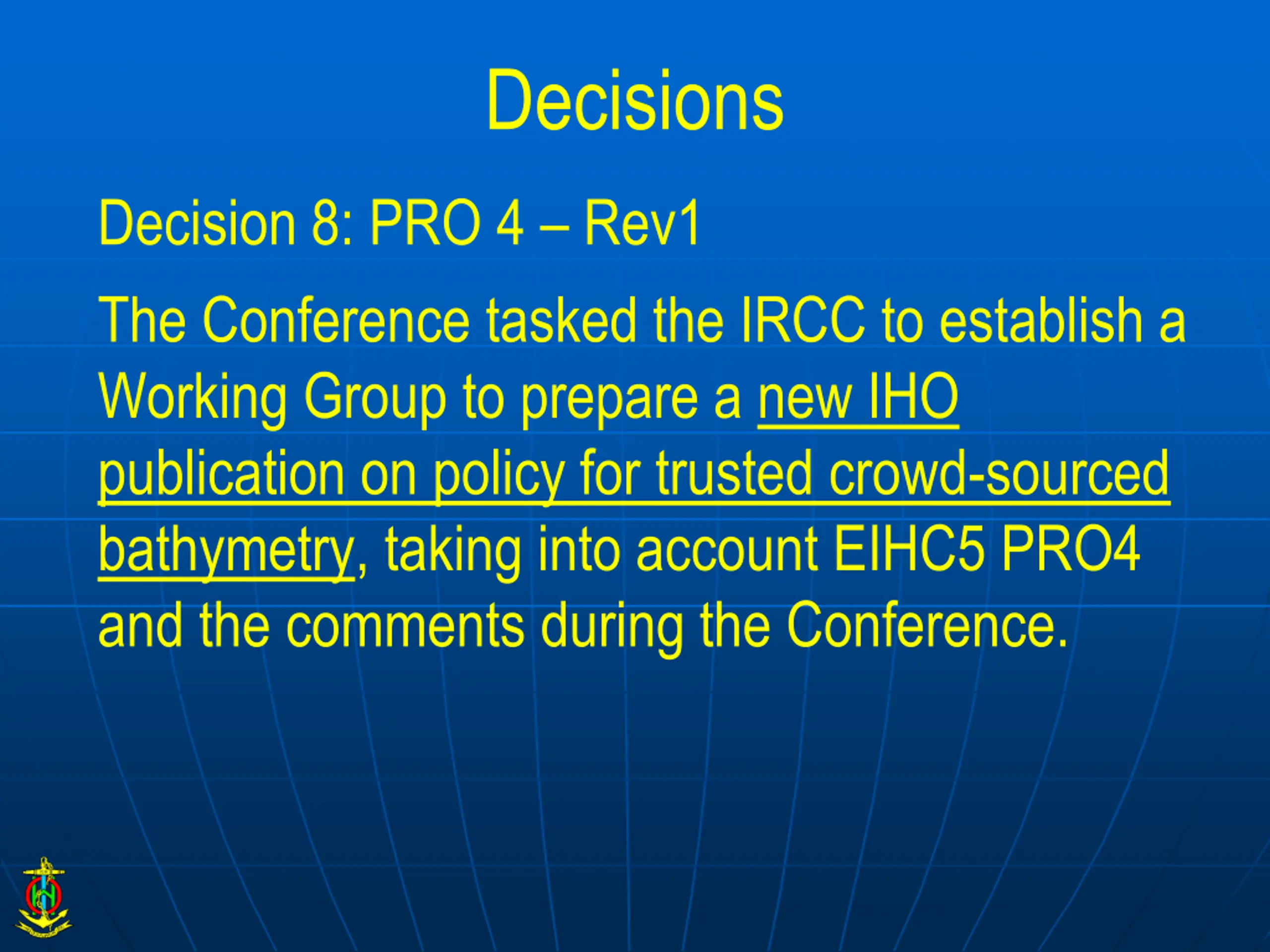 Decisions

Decision 8: PRO 4 – Rev1

The Conference tasked the IRCC to establish a Working Group to prepare a new IHO publication on policy for trusted crowd-sourced bathymetry, taking into account EIHC5 PRO4 and the comments during the Conference.